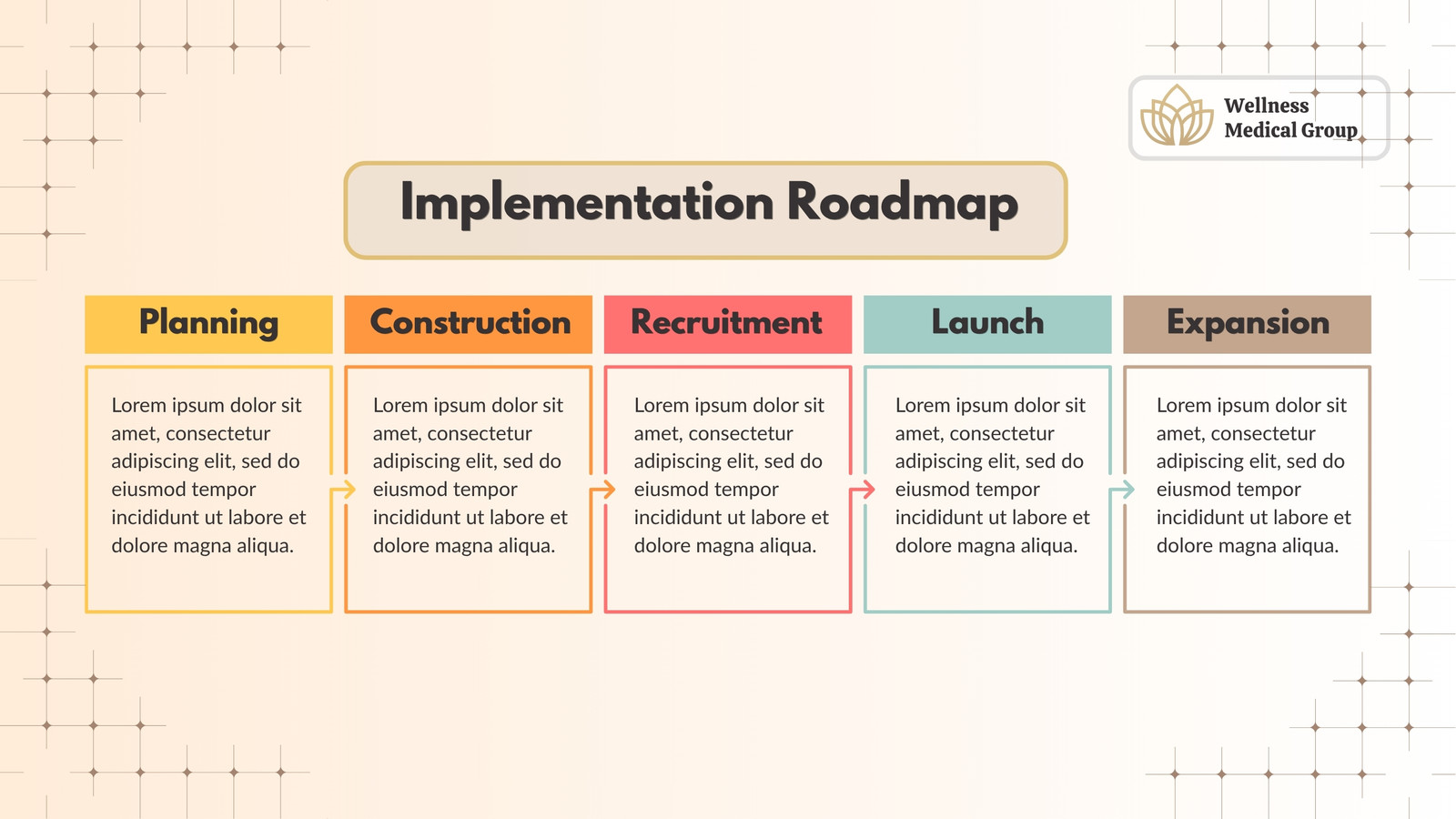 Wellness Medical Group

Implementation Roadmap

Planning

Lorem ipsum dolor sit amet, consectetur adipiscing elit, sed do eiusmod tempor incididunt ut labore et dolore magna aliqua.

Construction

Lorem ipsum dolor sit amet, consectetur adipiscing elit, sed do eiusmod tempor incididunt ut labore et dolore magna aliqua.

Recruitment

Lorem ipsum dolor sit amet, consectetur adipiscing elit, sed do eiusmod tempor incididunt ut labore et dolore magna aliqua.

Launch

Lorem ipsum dolor sit amet, consectetur adipiscing elit, sed do eiusmod tempor incididunt ut labore et dolore magna aliqua.

Expansion

Lorem ipsum dolor sit amet, consectetur adipiscing elit, sed do eiusmod tempor incididunt ut labore et dolore magna aliqua.